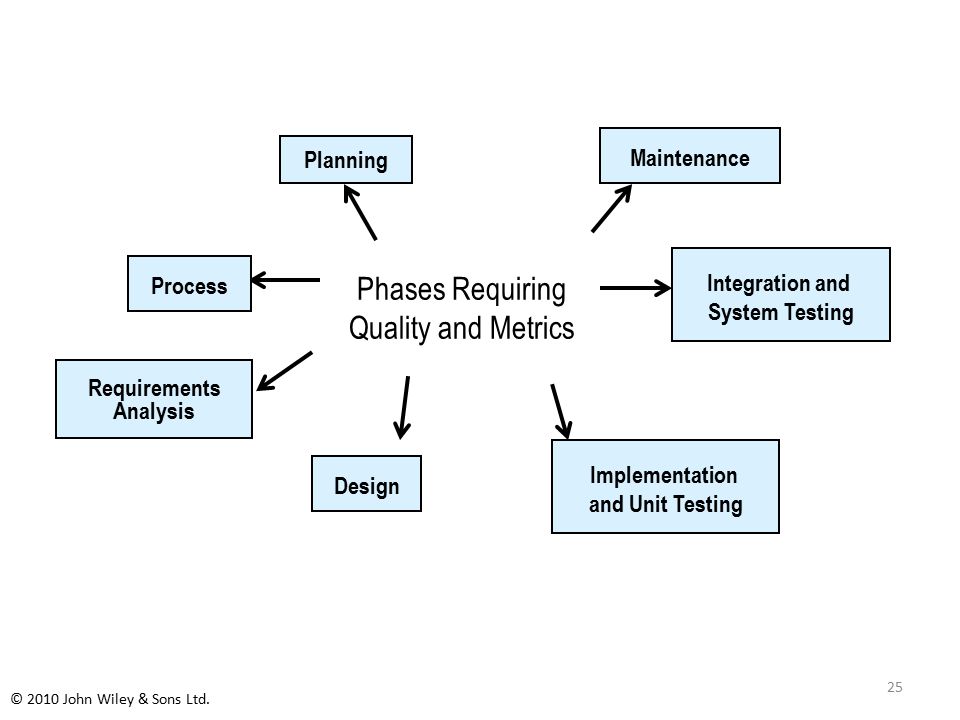 Planning

Maintenance

Process

Phases Requiring Quality and Metrics

Integration and System Testing

Requirements Analysis

Design

Implementation and Unit Testing

25

© 2010 John Wiley & Sons Ltd.